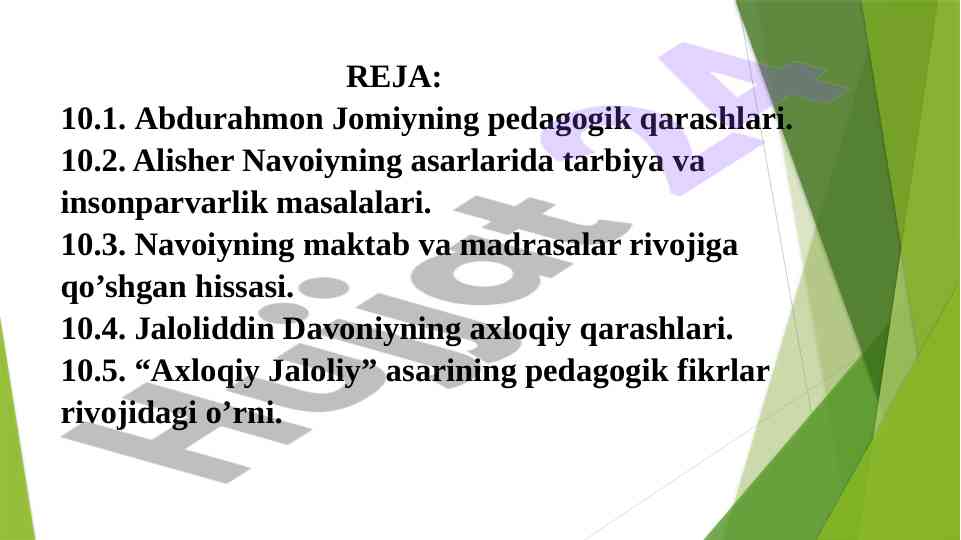 REJA:
10.1. Abdurahmon Jomiyning pedagogik qarashlari.
10.2. Alisher Navoiyning asarlarida tarbiya va insonparvarlik masalalari.
10.3. Navoiyning maktab va madrasalar rivojiga qo’shgan hissasi.
10.4. Jaloliddin Davoniyning axloqiy qarashlari.
10.5. “Axloqiy Jaloliy” asarining pedagogik fikrlar rivojidagi o’rni.

Hujjat 24